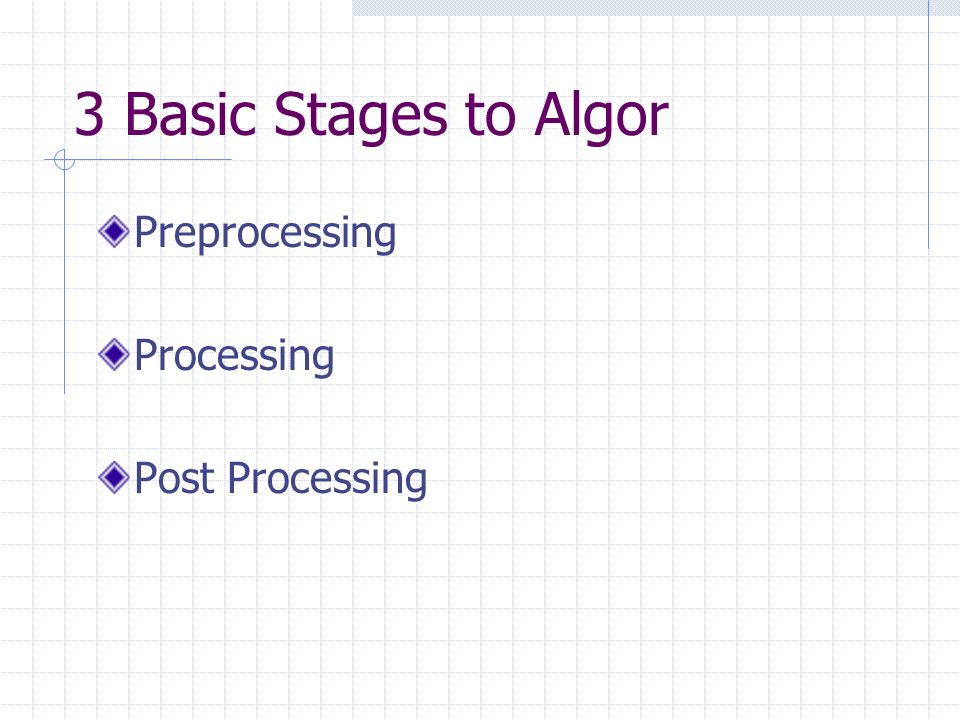 3 Basic Stages to Algor

Preprocessing

Processing

Post Processing